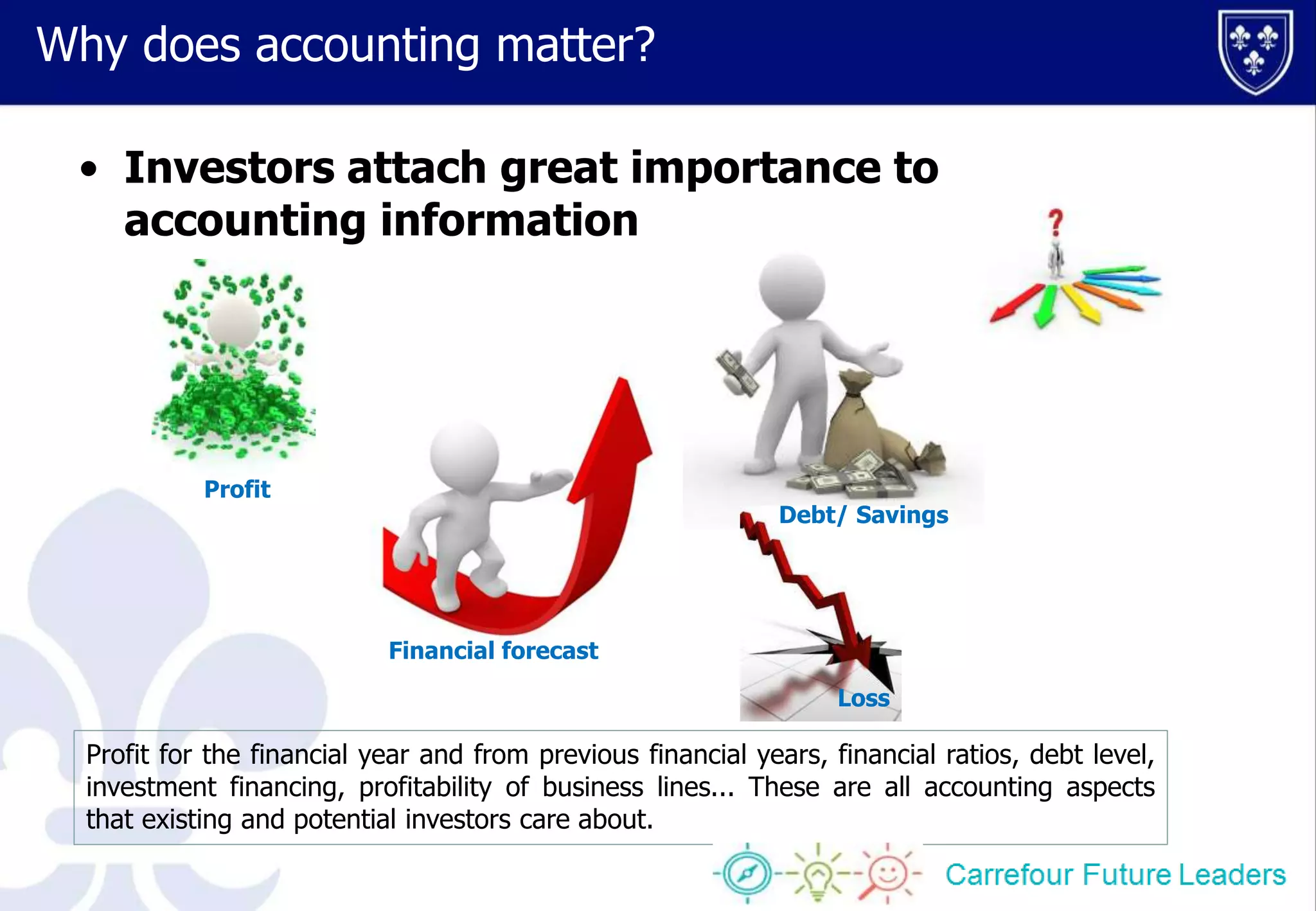 Why does accounting matter?

• Investors attach great importance to accounting information

?

Profit

Financial forecast

Debt/ Savings

Loss

Profit for the financial year and from previous financial years, financial ratios, debt level, investment financing, profitability of business lines... These are all accounting aspects that existing and potential investors care about.

Carrefour Future Leaders